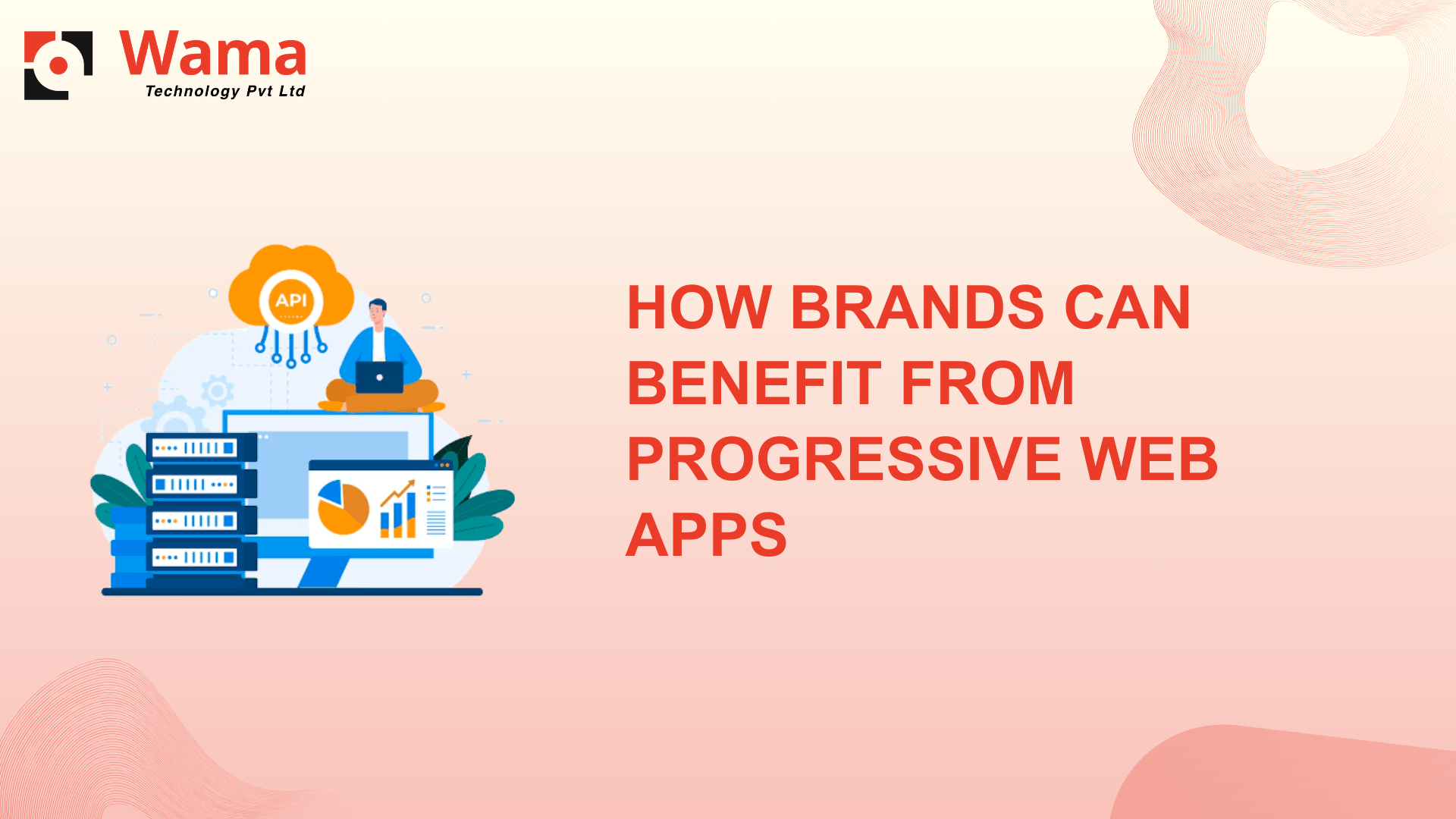 Wama
Technology Pvt Ltd

API

HOW BRANDS CAN BENEFIT FROM PROGRESSIVE WEB APPS